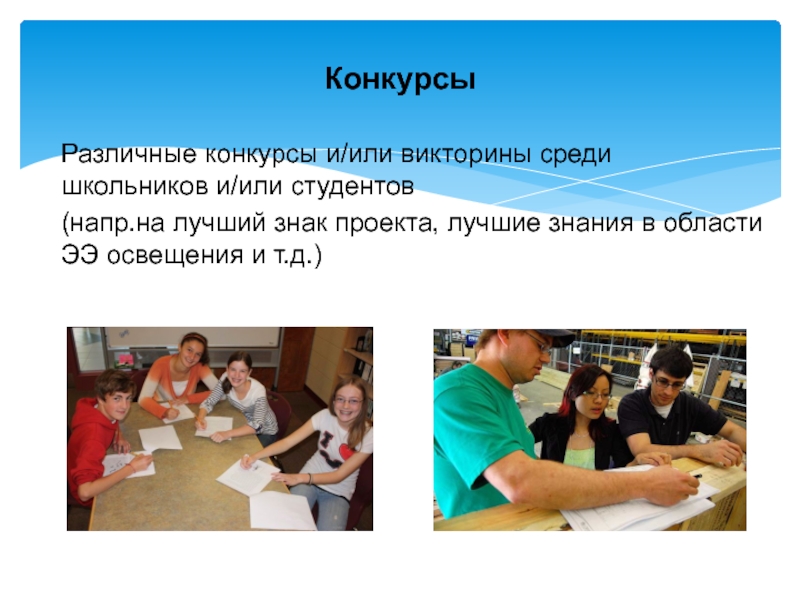 Конкурсы

Различные конкурсы и/или викторины среди школьников и/или студентов

(напр.на лучший знак проекта, лучшие знания в области ЭЭ освещения и т.д.)